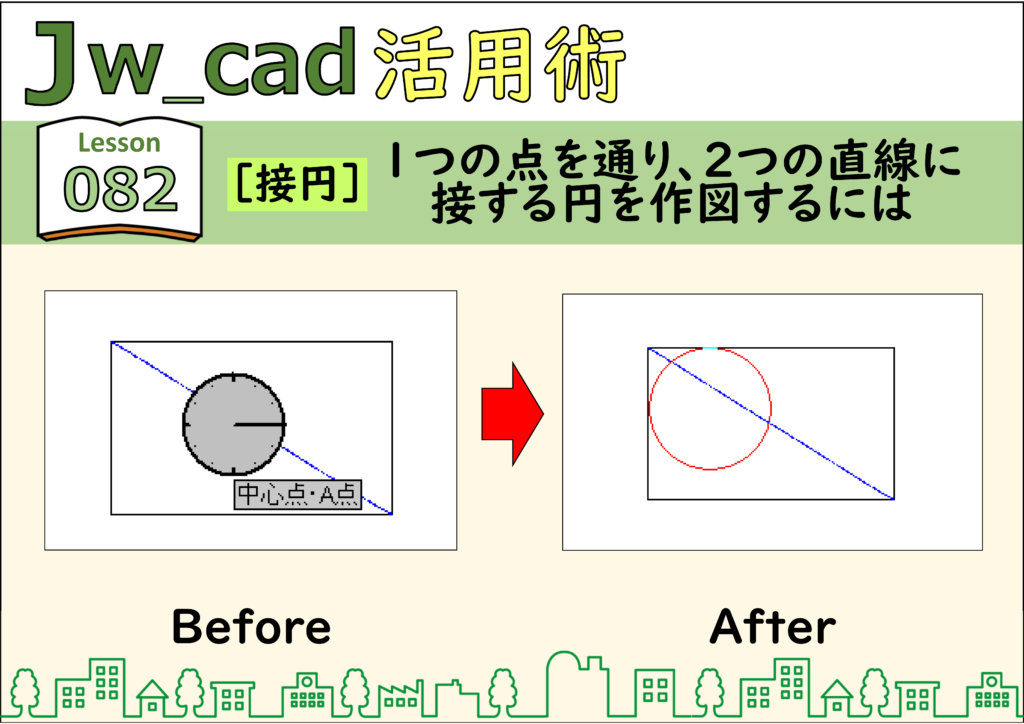 Jw_cad 活用術

Lesson 082

[接円] 1つの点を通り、2つの直線に接する円を作図するには

中心点・A点

Before

After